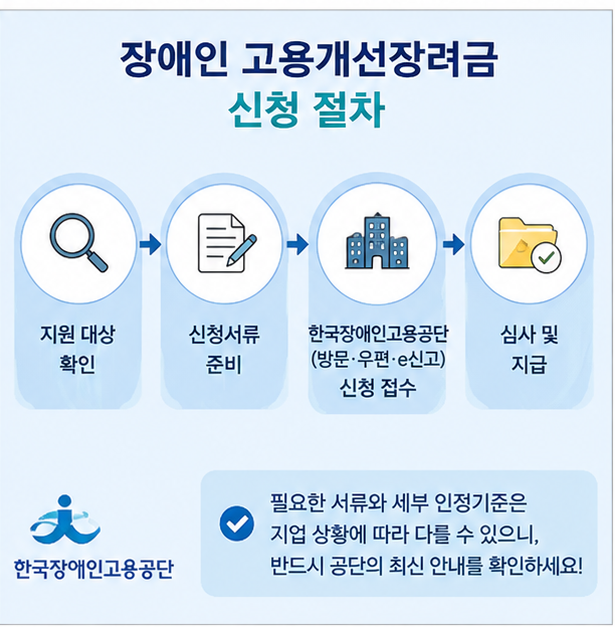 장애인 고용개선장려금
신청 절차

지원 대상
확인

신청서류
준비

한국장애인고용공단
(방문·우편·e신고)
신청 접수

심사 및
지급

한국장애인고용공단

필요한 서류와 세부 인정기준은
지업 상황에 따라 다를 수 있으니,
반드시 공단의 최신 안내를 확인하세요!